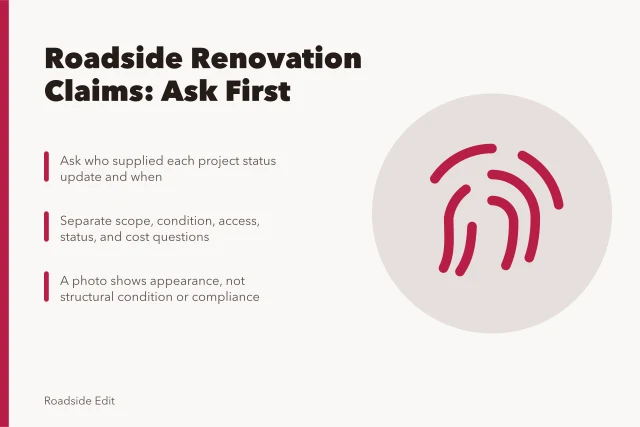 Roadside Renovation Claims: Ask First

Ask who supplied each project status update and when

Separate scope, condition, access, status, and cost questions

A photo shows appearance, not structural condition or compliance

Roadside Edit